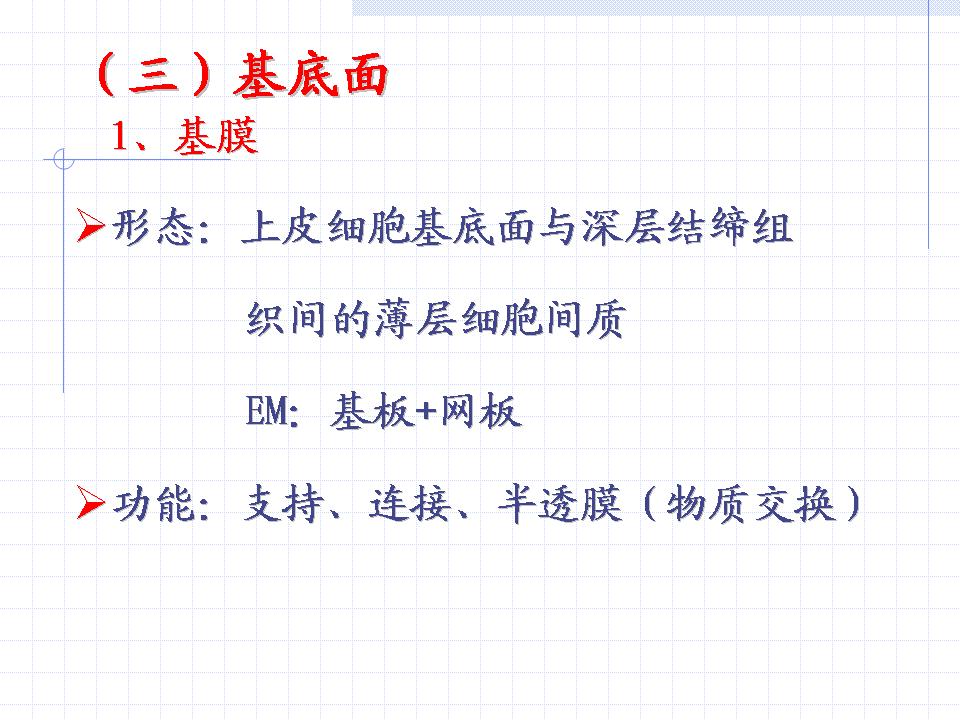 （三）基底面

1、基膜

➢形态：上皮细胞基底面与深层结缔组织间的薄层细胞间质

EM：基板+网板

➢功能：支持、连接、半透膜（物质交换）